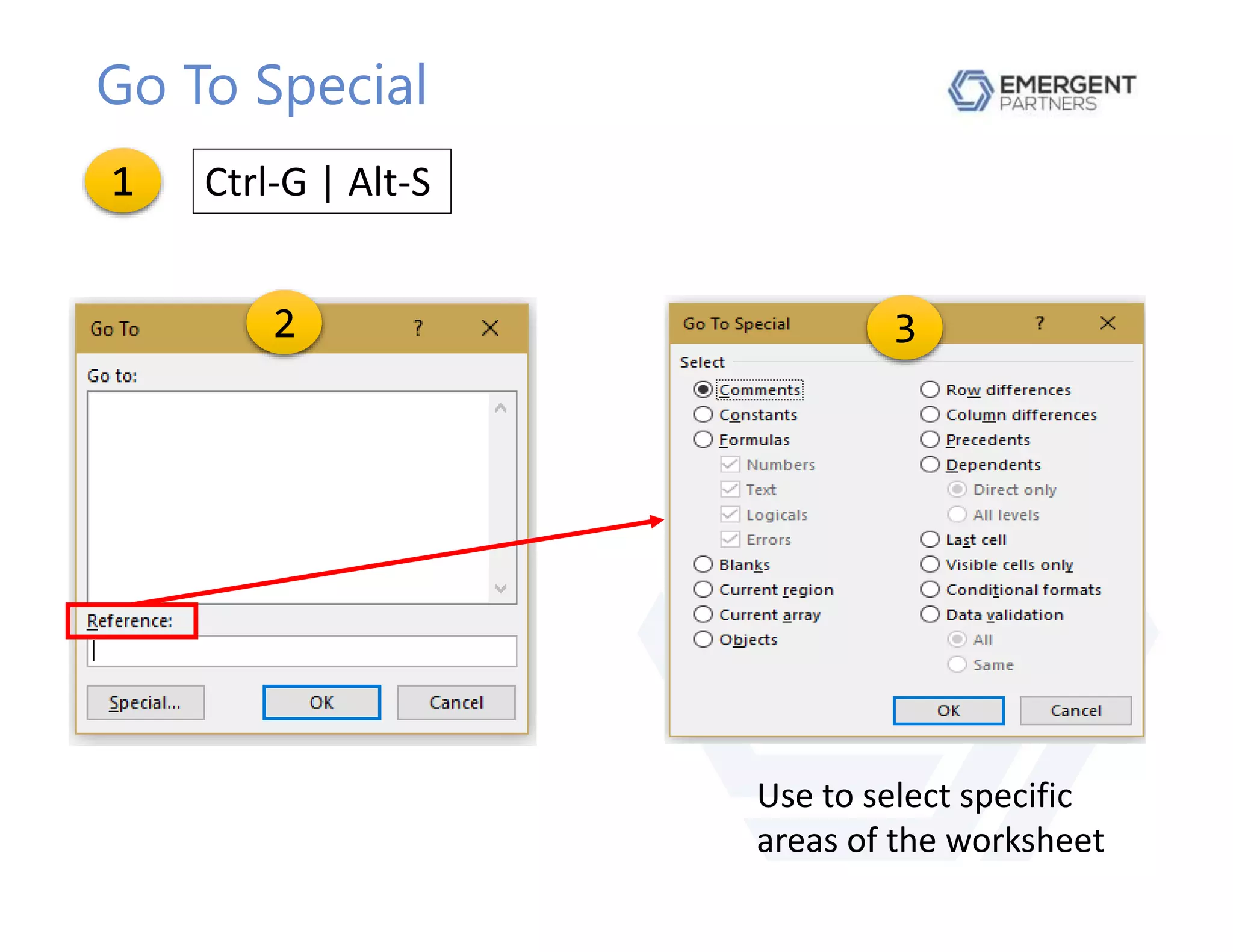 Go To Special

EMERGENT PARTNERS

1

Ctrl-G | Alt-S

Go To

2

?

Go to:

Reference:

Special...

OK

Cancel

Go To Special

3

?

Select

Comments

Constants

Formulas

Numbers

Text

Logicals

Errors

Blanks

Current region

Current array

Objects

Row differences

Column differences

Precedents

Dependents

Direct only

All levels

Last cell

Visible cells only

Conditional formats

Data validation

All

Same

OK

Cancel

Use to select specific areas of the worksheet